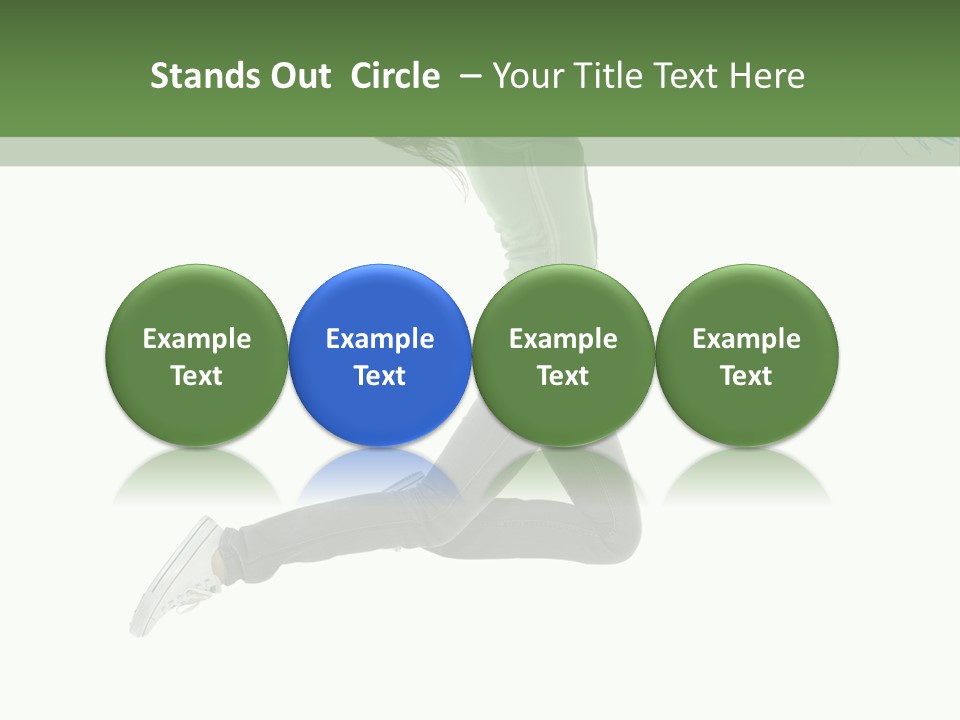 Stands Out Circle – Your Title Text Here

Example Text

Example Text

Example Text

Example Text